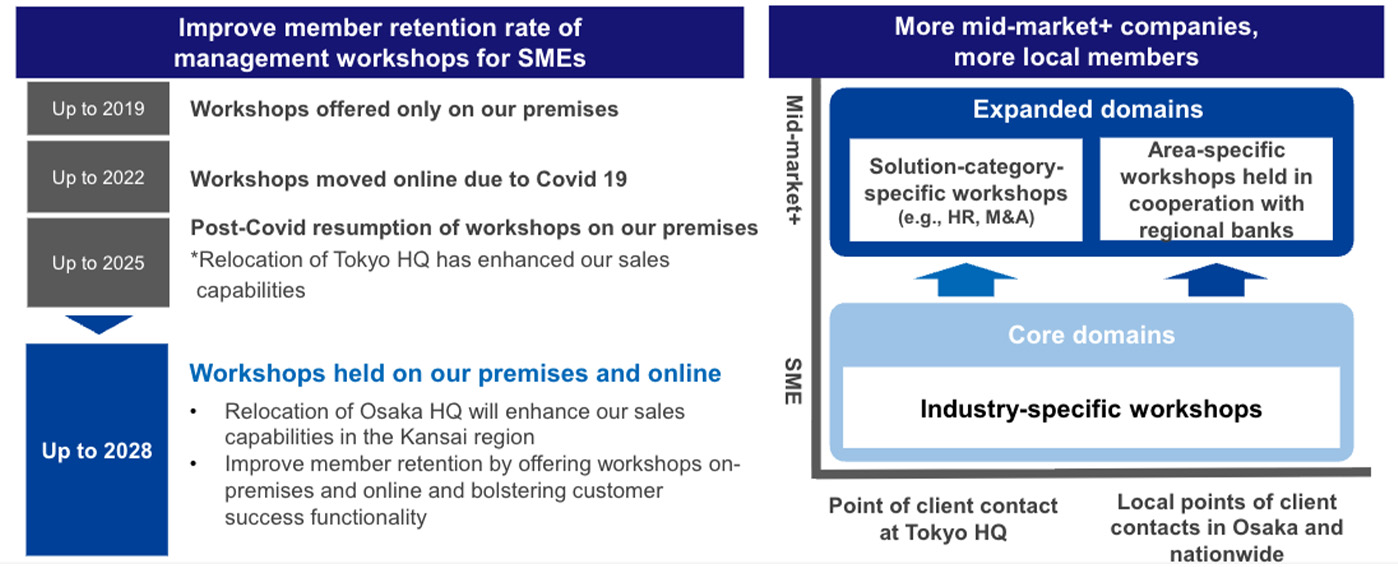 Improve member retention rate of management workshops for SMEs

Up to 2019
Workshops offered only on our premises

Up to 2022
Workshops moved online due to Covid 19

Up to 2025
Post-Covid resumption of workshops on our premises
*Relocation of Tokyo HQ has enhanced our sales capabilities

Up to 2028
Workshops held on our premises and online
• Relocation of Osaka HQ will enhance our sales capabilities in the Kansai region
• Improve member retention by offering workshops on-premises and online and bolstering customer success functionality

More mid-market+ companies, more local members

Mid-market+

SME

Expanded domains

Solution-category-specific workshops
(e.g., HR, M&A)

Area-specific workshops held in cooperation with regional banks

Core domains

Industry-specific workshops

Point of client contact at Tokyo HQ

Local points of client contacts in Osaka and nationwide